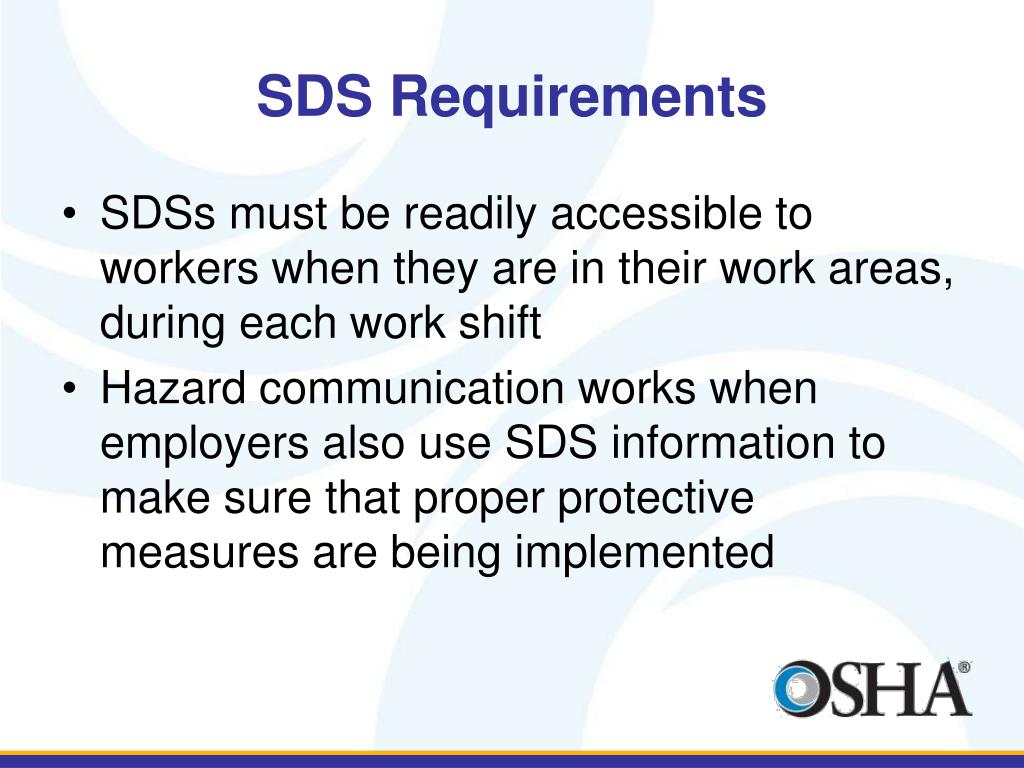 SDS Requirements

• SDSs must be readily accessible to workers when they are in their work areas, during each work shift

• Hazard communication works when employers also use SDS information to make sure that proper protective measures are being implemented

OSHA®